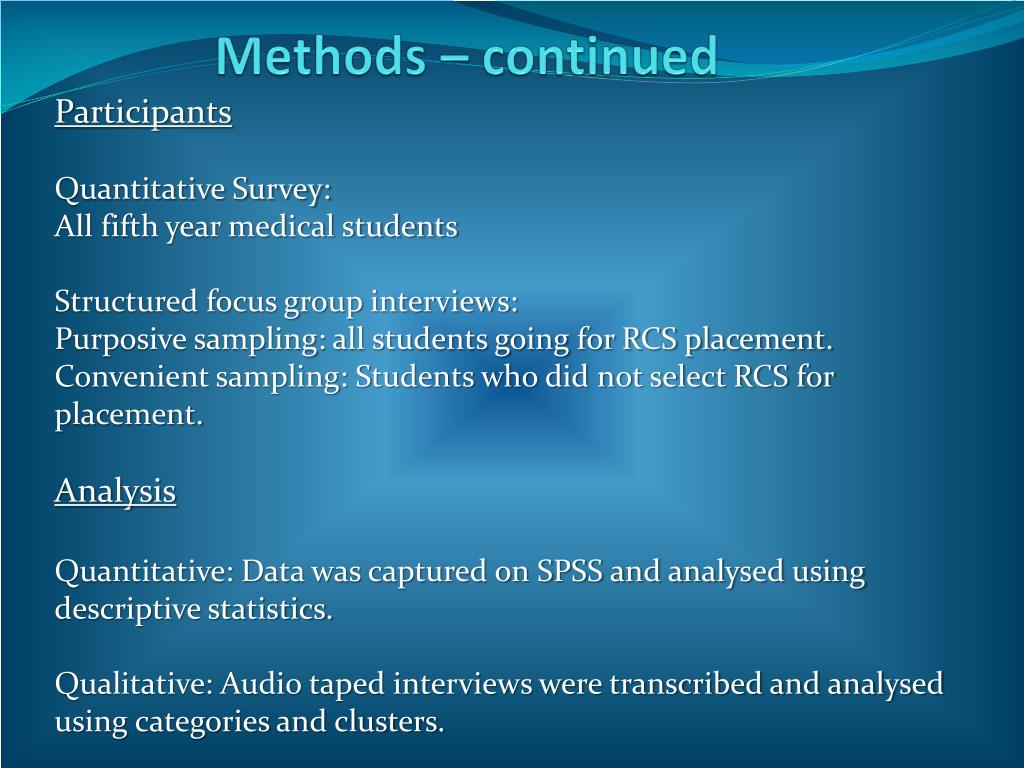 Methods – continued

Participants

Quantitative Survey:
All fifth year medical students

Structured focus group interviews:
Purposive sampling: all students going for RCS placement.
Convenient sampling: Students who did not select RCS for placement.

Analysis

Quantitative: Data was captured on SPSS and analysed using descriptive statistics.

Qualitative: Audio taped interviews were transcribed and analysed using categories and clusters.